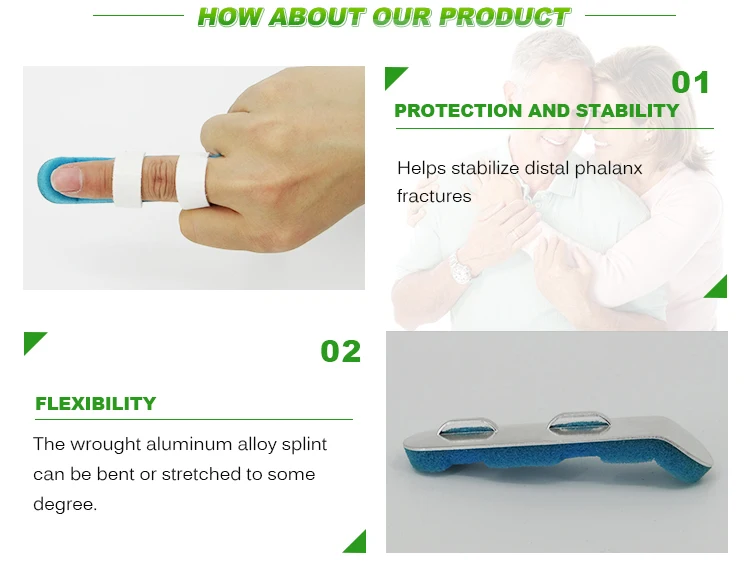 HOW ABOUT OUR PRODUCT

01

PROTECTION AND STABILITY

Helps stabilize distal phalanx fractures

02

FLEXIBILITY

The wrought aluminum alloy splint can be bent or stretched to some degree.